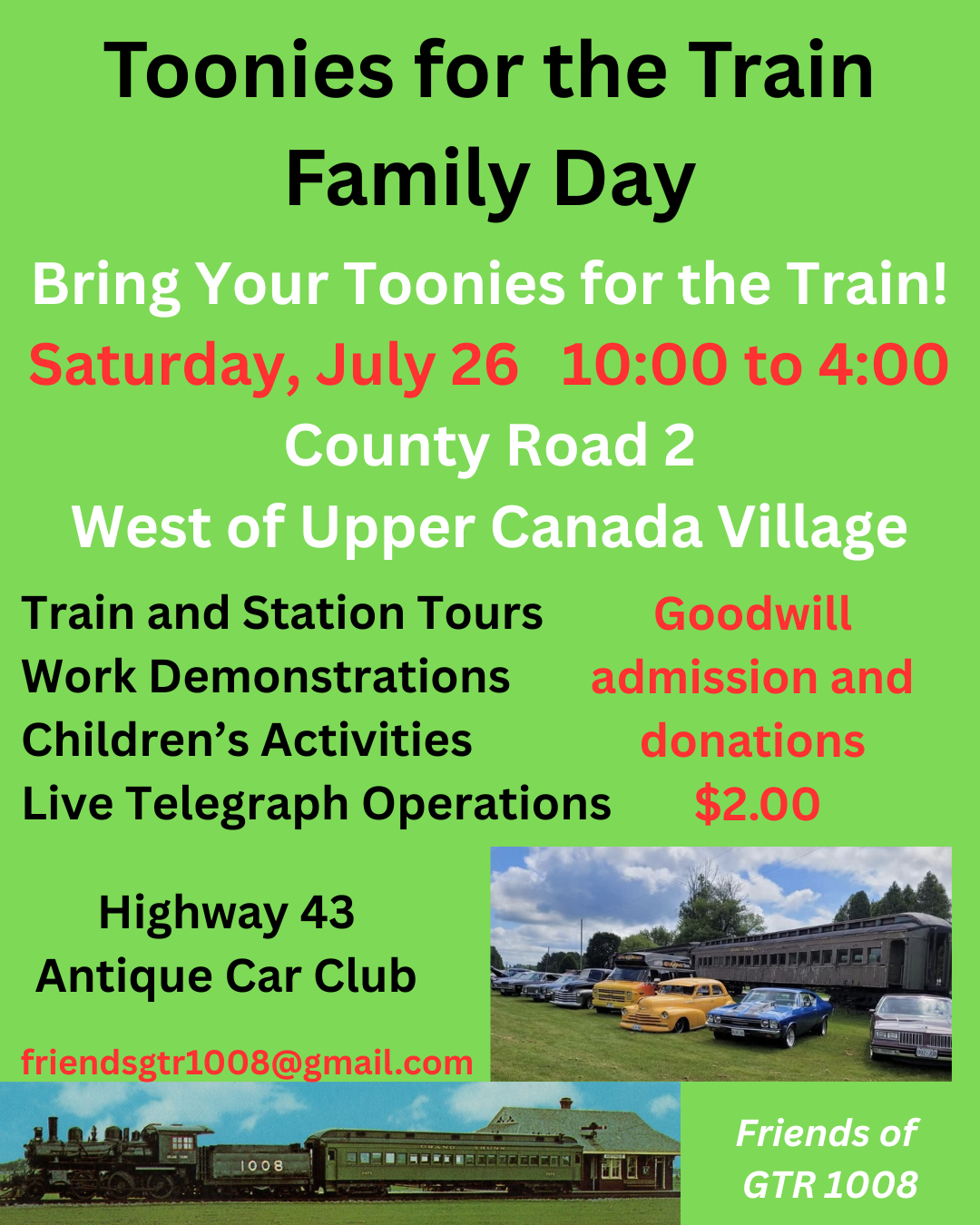 Toonies for the Train
Family Day

Bring Your Toonies for the Train!
Saturday, July 26 10:00 to 4:00
County Road 2
West of Upper Canada Village

Train and Station Tours
Work Demonstrations
Children's Activities
Live Telegraph Operations

Goodwill admission and donations $2.00

Highway 43
Antique Car Club

friendsgtr1008@gmail.com

1008

GRAND TRUNK

Friends of GTR 1008